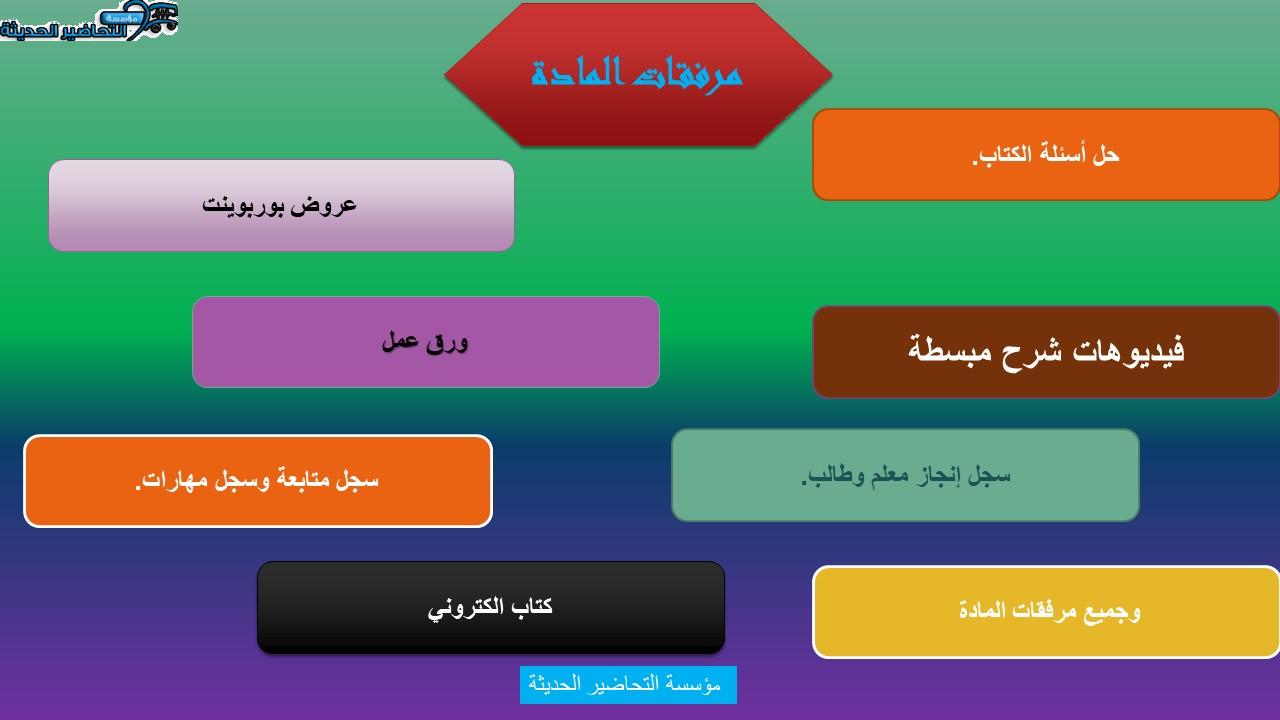 مؤسسة التحاضير الحديثة

مرفقات المادة

حل أسئلة الكتاب.

عروض بوربوينت

ورق عمل

فيديوهات شرح مبسطة

سجل متابعة وسجل مهارات.

سجل إنجاز معلم وطالب.

كتاب الكتروني

وجميع مرفقات المادة

مؤسسة التحاضير الحديثة